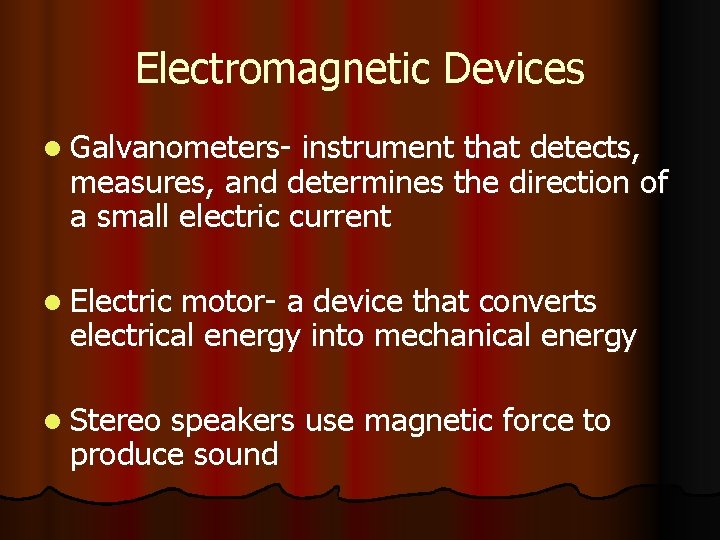 Electromagnetic Devices

- Galvanometers- instrument that detects, measures, and determines the direction of a small electric current

- Electric motor- a device that converts electrical energy into mechanical energy

- Stereo speakers use magnetic force to produce sound